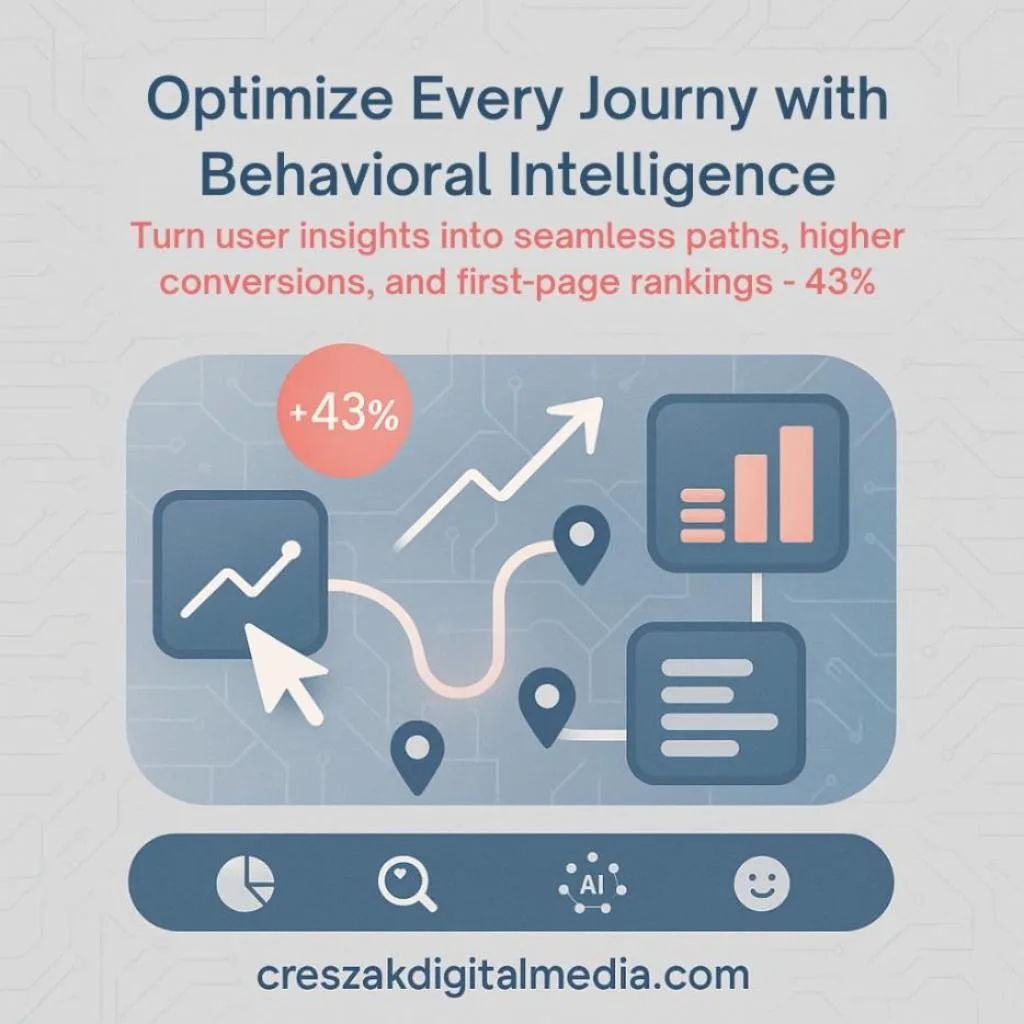 Optimize Every Journey with Behavioral Intelligence

Turn user insights into seamless paths, higher conversions, and first-page rankings - 43%

+43%

AI

creszakdigitalmedia.com